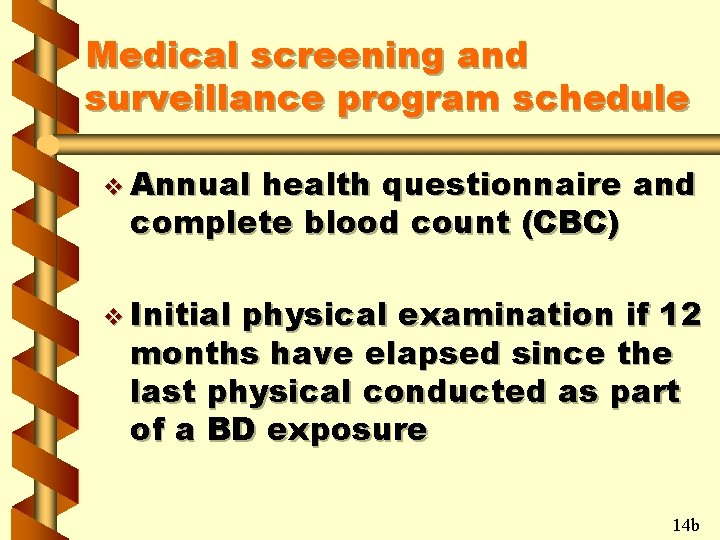 Medical screening and surveillance program schedule

❖ Annual health questionnaire and complete blood count (CBC)

❖ Initial physical examination if 12 months have elapsed since the last physical conducted as part of a BD exposure

14b